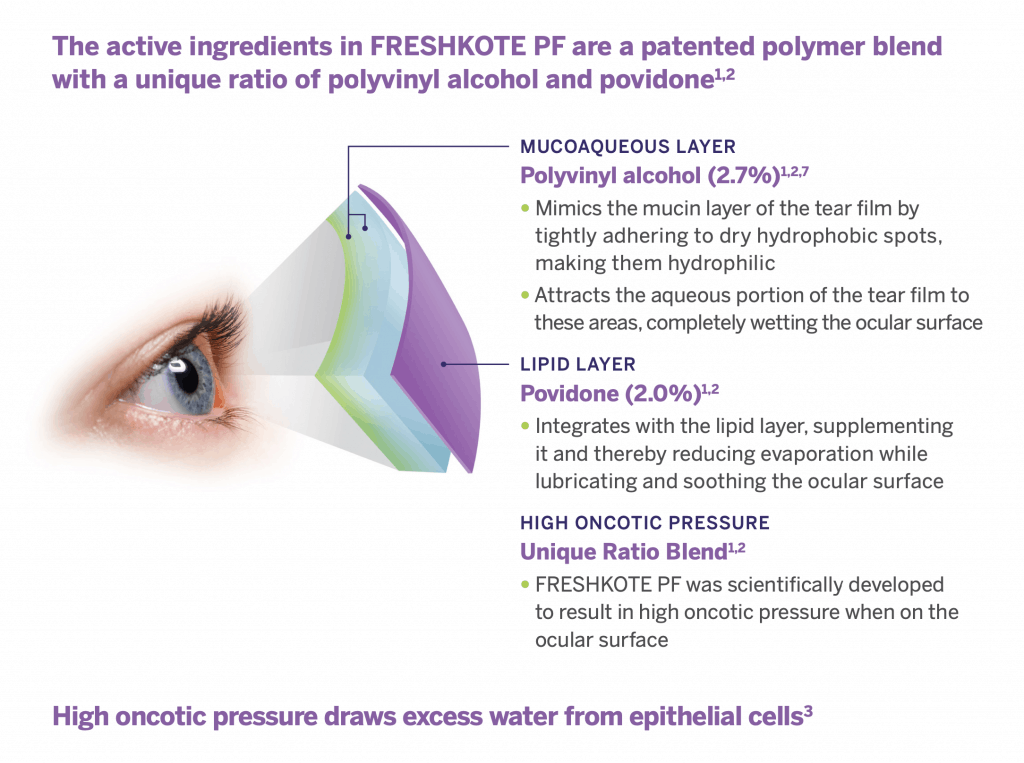 The active ingredients in FRESHKOTE PF are a patented polymer blend with a unique ratio of polyvinyl alcohol and povidone$^{1,2}$

MUCOAQUEOUS LAYER
Polyvinyl alcohol (2.7%)$^{1,2,7}$

• Mimics the mucin layer of the tear film by tightly adhering to dry hydrophobic spots, making them hydrophilic

• Attracts the aqueous portion of the tear film to these areas, completely wetting the ocular surface

LIPID LAYER
Povidone (2.0%)$^{1,2}$

• Integrates with the lipid layer, supplementing it and thereby reducing evaporation while lubricating and soothing the ocular surface

HIGH ONCOTIC PRESSURE
Unique Ratio Blend$^{1,2}$

• FRESHKOTE PF was scientifically developed to result in high oncotic pressure when on the ocular surface

High oncotic pressure draws excess water from epithelial cells$^{3}$